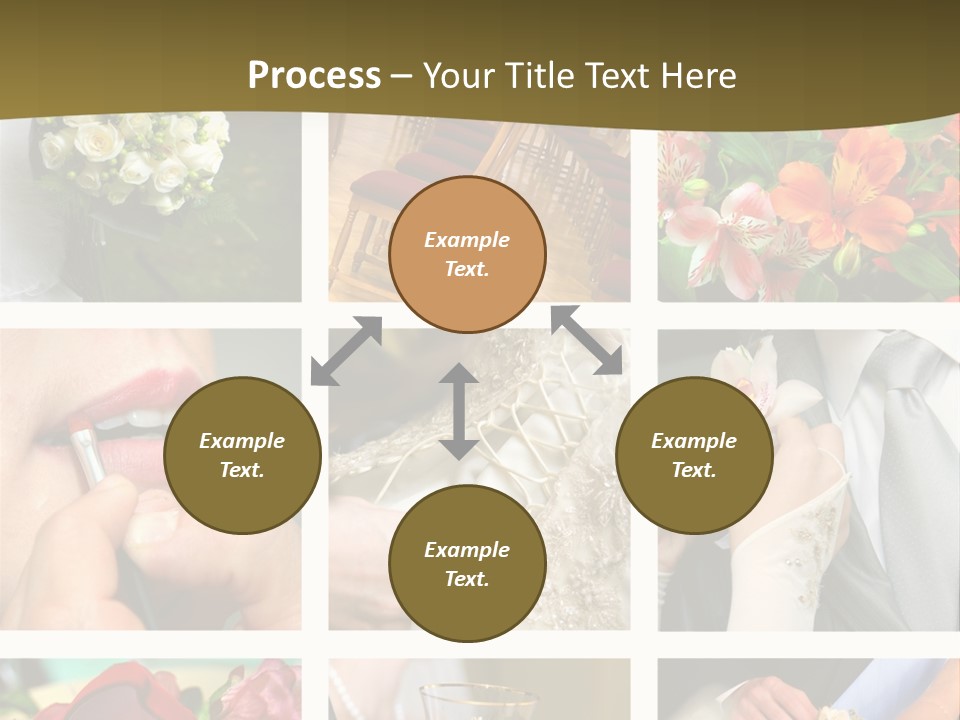 Process – Your Title Text Here

Example Text.

Example Text.

Example Text.

Example Text.